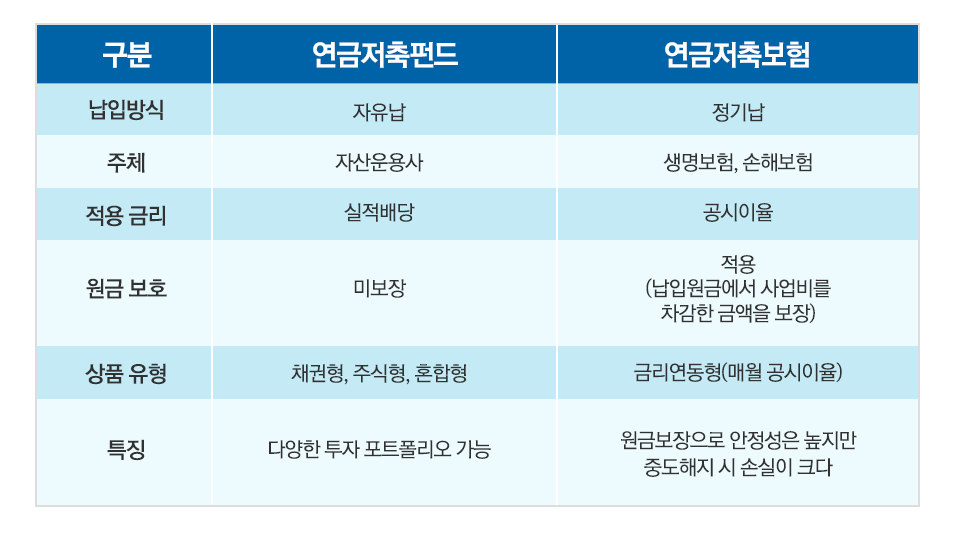 | 구분 | 연금저축펀드 | 연금저축보험 |
|---|---|---|
| 납입방식 | 자유납 | 정기납 |
| 주체 | 자산운용사 | 생명보험, 손해보험 |
| 적용 금리 | 실적배당 | 공시이율 |
| 원금 보호 | 미보장 | 적용 (납입원금에서 사업비를 차감한 금액을 보장) |
| 상품 유형 | 채권형, 주식형, 혼합형 | 금리연동형(매월 공시이율) |
| 특징 | 다양한 투자 포트폴리오 가능 | 원금보장으로 안정성은 높지만 중도해지 시 손실이 크다 |